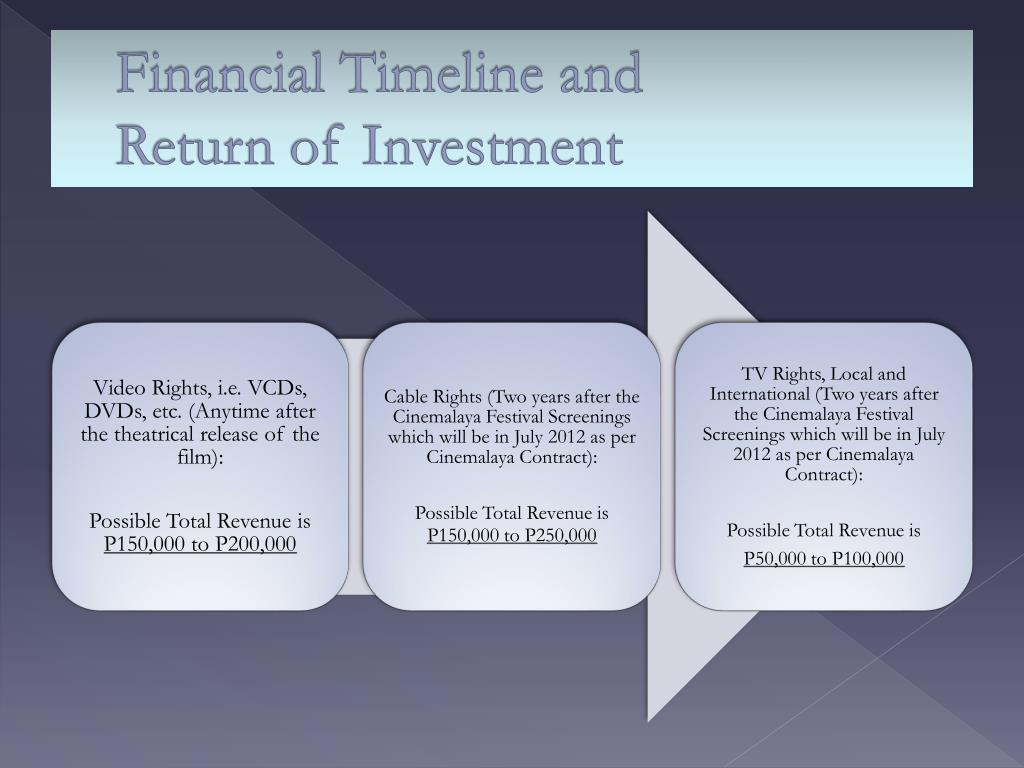 Financial Timeline and Return of Investment

Video Rights, i.e. VCDs, DVDs, etc. (Anytime after the theatrical release of the film):

Possible Total Revenue is P150,000 to P200,000

Cable Rights (Two years after the Cinemalaya Festival Screenings which will be in July 2012 as per Cinemalaya Contract):

Possible Total Revenue is P150,000 to P250,000

TV Rights, Local and International (Two years after the Cinemalaya Festival Screenings which will be in July 2012 as per Cinemalaya Contract):

Possible Total Revenue is

P50,000 to P100,000